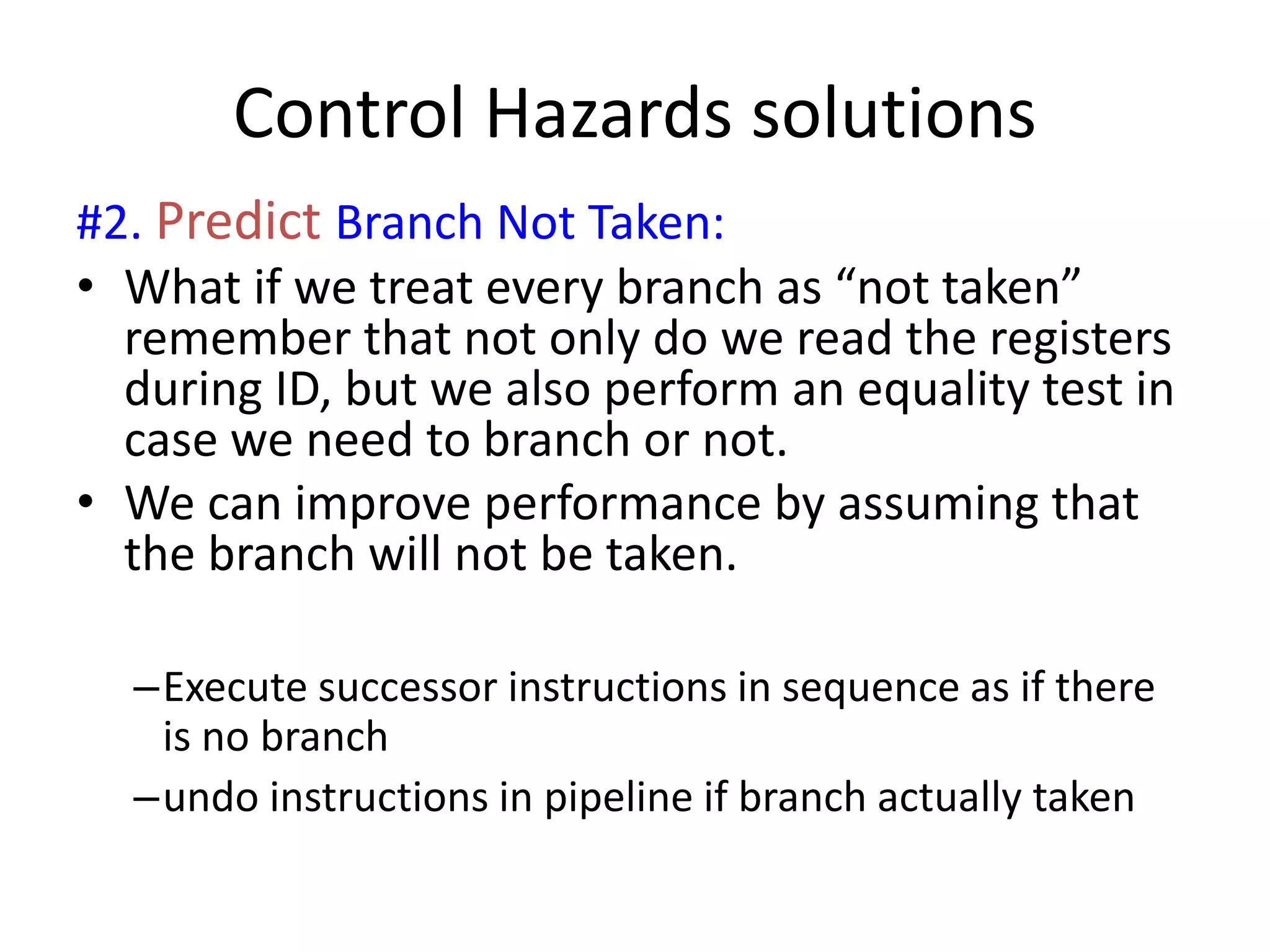 Control Hazards solutions

#2. Predict Branch Not Taken:

• What if we treat every branch as “not taken” remember that not only do we read the registers during ID, but we also perform an equality test in case we need to branch or not.

• We can improve performance by assuming that the branch will not be taken.

– Execute successor instructions in sequence as if there is no branch

– undo instructions in pipeline if branch actually taken